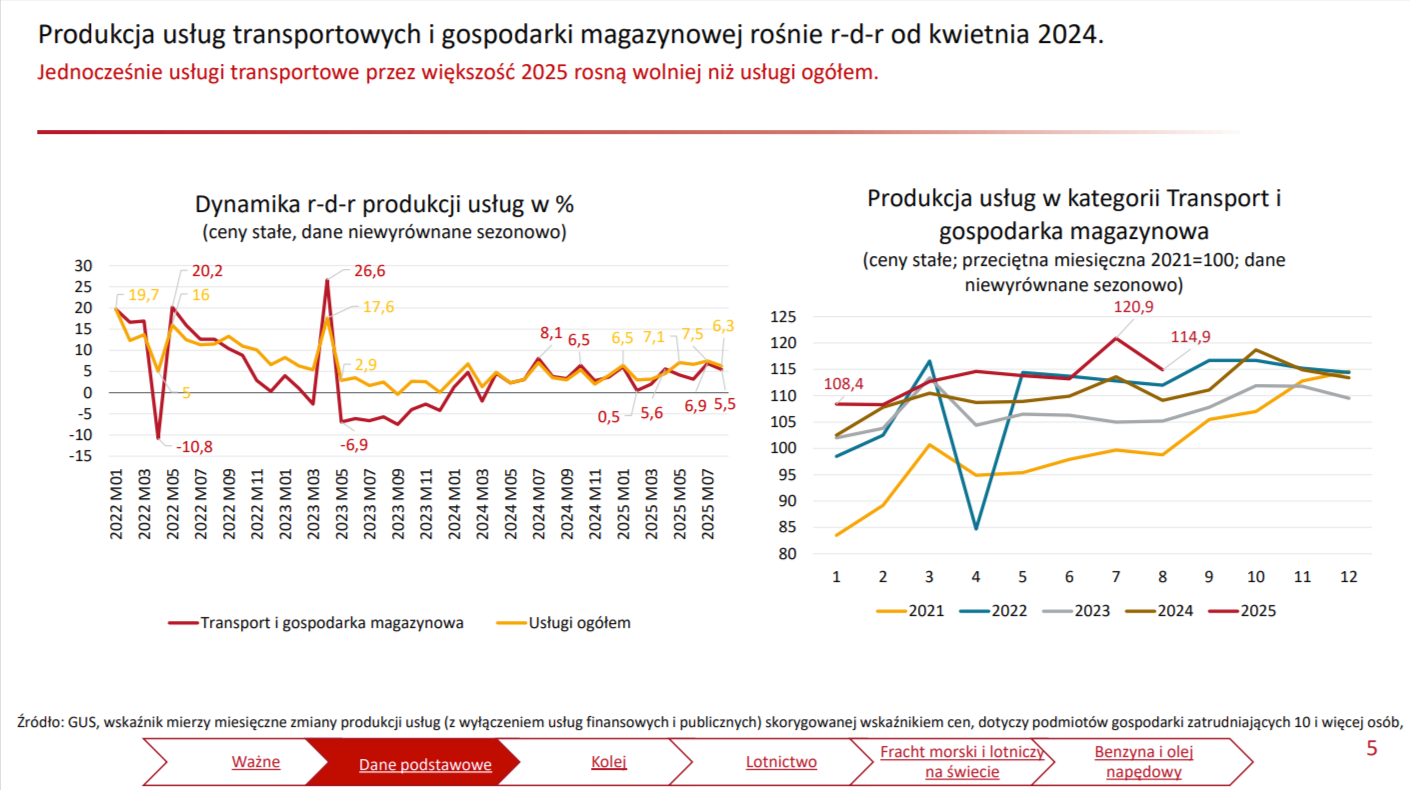 Produkcja usług transportowych i gospodarki magazynowej rośnie r-d-r od kwietnia 2024.

Jednocześnie usługi transportowe przez większość 2025 rosną wolniej niż usługi ogółem.

Dynamika r-d-r produkcji usług w %
(ceny stałe, dane niewyrównane sezonowo)

30
25
20
15
10
5
0
-5
-10
-15

19,7
20,2
16
5
-10,8
26,6
17,6
2,9
-6,9
8,1
6,5
6,5
7,1
7,5
6,3
0,5
5,6
6,9
5,5

2022 M01
2022 M03
2022 M05
2022 M07
2022 M09
2022 M11
2023 M01
2023 M03
2023 M05
2023 M07
2023 M09
2023 M11
2024 M01
2024 M03
2024 M05
2024 M07
2024 M09
2024 M11
2025 M01
2025 M03
2025 M05
2025 M07

Transport i gospodarka magazynowa
Usługi ogółem

Produkcja usług w kategorii Transport i gospodarka magazynowa
(ceny stałe; przeciętna miesięczna 2021=100; dane niewyrównane sezonowo)

125
120
115
110
105
100
95
90
85
80

108,4
120,9
114,9

1
2
3
4
5
6
7
8
9
10
11
12

2021
2022
2023
2024
2025

Źródło: GUS, wskaźnik mierzy miesięczne zmiany produkcji usług (z wyłączeniem usług finansowych i publicznych) skorygowanej wskaźnikiem cen, dotyczy podmiotów gospodarki zatrudniających 10 i więcej osób,

Ważne
Dane podstawowe
Kolej
Lotnictwo
Fracht morski i lotniczy na świecie
Benzyna i olej napędowy

5